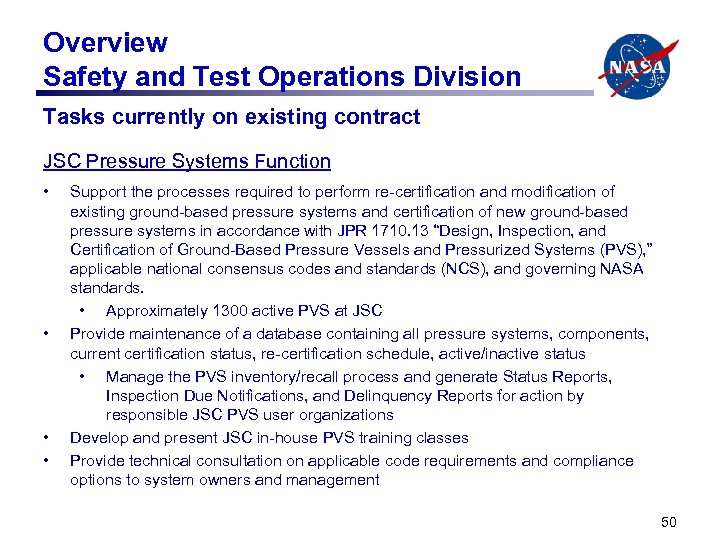 Overview
Safety and Test Operations Division

NASA

Tasks currently on existing contract

JSC Pressure Systems Function

• Support the processes required to perform re-certification and modification of existing ground-based pressure systems and certification of new ground-based pressure systems in accordance with JPR 1710.13 "Design, Inspection, and Certification of Ground-Based Pressure Vessels and Pressurized Systems (PVS)," applicable national consensus codes and standards (NCS), and governing NASA standards.
 • Approximately 1300 active PVS at JSC
• Provide maintenance of a database containing all pressure systems, components, current certification status, re-certification schedule, active/inactive status
 • Manage the PVS inventory/recall process and generate Status Reports, Inspection Due Notifications, and Delinquency Reports for action by responsible JSC PVS user organizations
• Develop and present JSC in-house PVS training classes
• Provide technical consultation on applicable code requirements and compliance options to system owners and management

50